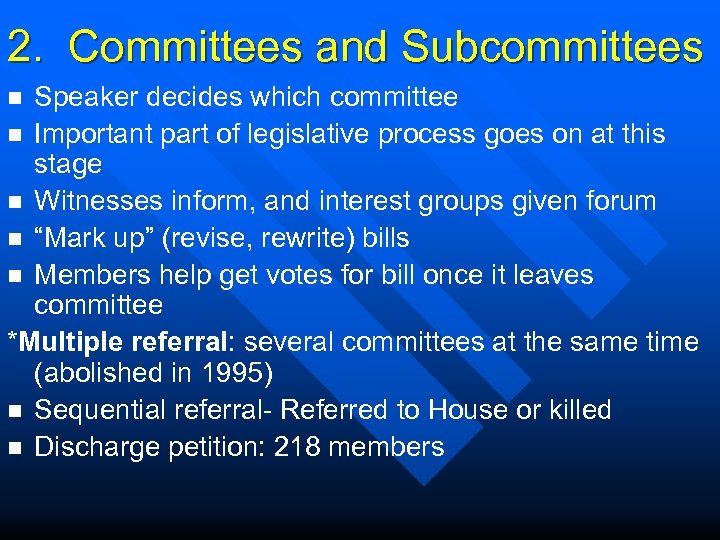 2. Committees and Subcommittees

- Speaker decides which committee
- Important part of legislative process goes on at this stage
- Witnesses inform, and interest groups given forum
- “Mark up” (revise, rewrite) bills
- Members help get votes for bill once it leaves committee

*Multiple referral: several committees at the same time (abolished in 1995)

- Sequential referral- Referred to House or killed
- Discharge petition: 218 members